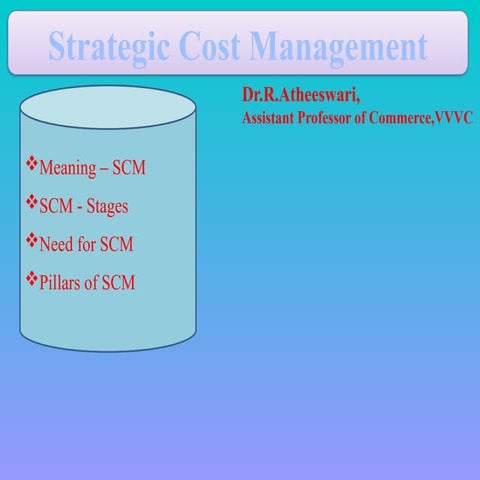 Strategic Cost Management

Dr.R.Atheeswari,
Assistant Professor of Commerce,VVVC

❖Meaning – SCM
❖SCM - Stages
❖Need for SCM
❖Pillars of SCM